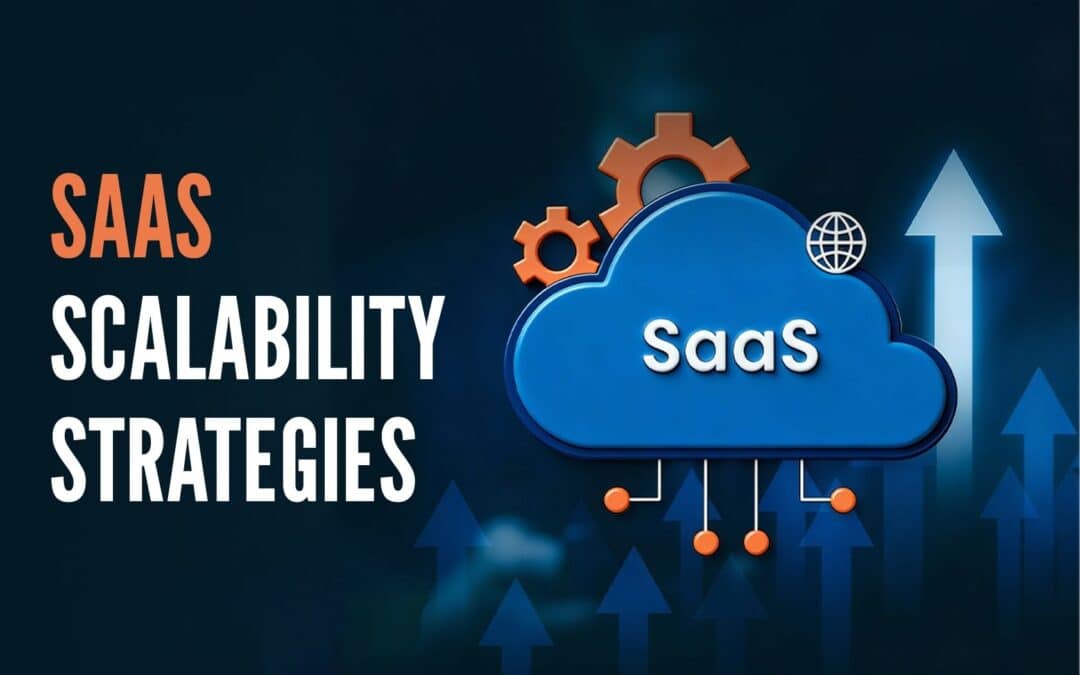 SAAS
SCALABILITY
STRATEGIES

SaaS